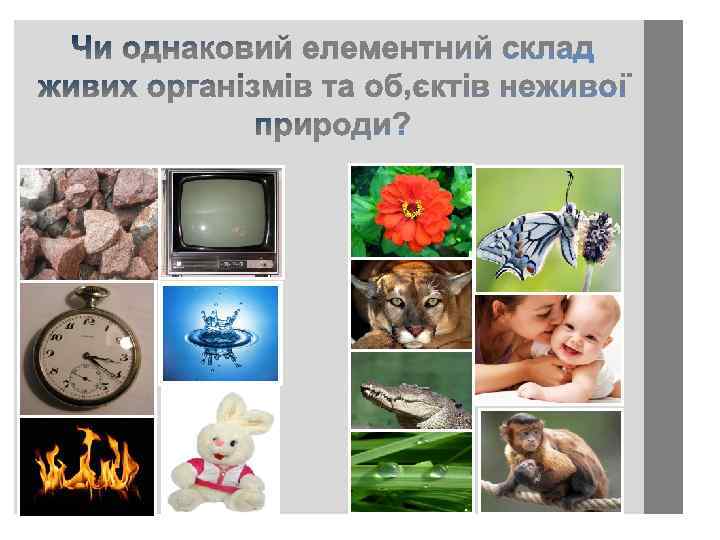 Чи однаковий елементний склад живих організмів та об,єктів неживої природи?